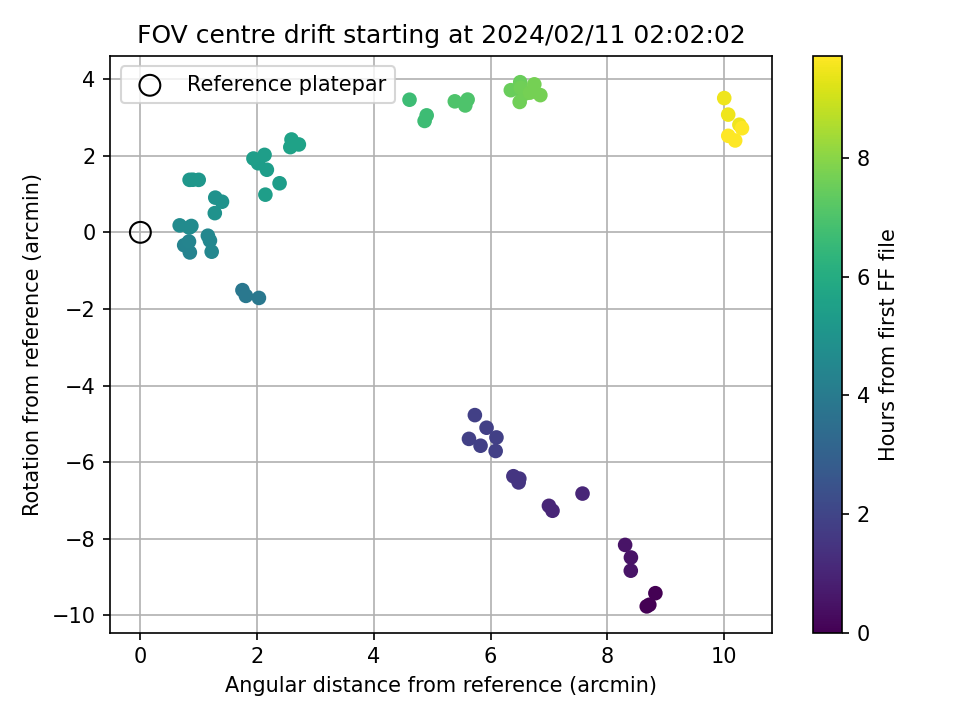 FOV centre drift starting at 2024/02/11 02:02:02

Reference platepar

Rotation from reference (arcmin)

4
2
0
−2
−4
−6
−8
−10

0
2
4
6
8
10

Angular distance from reference (arcmin)

Hours from first FF file

8
6
4
2
0